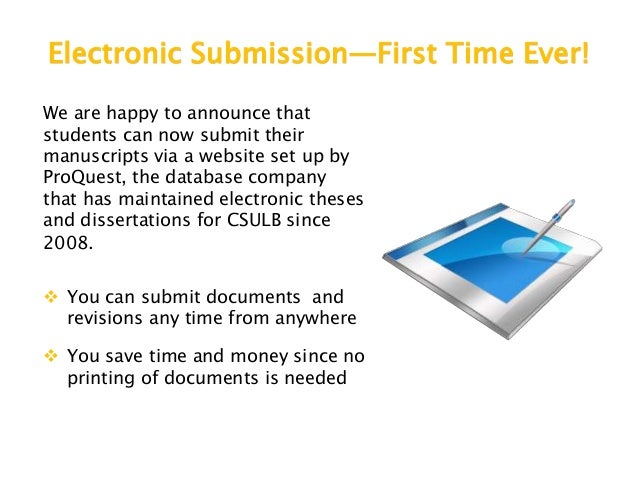 Electronic Submission—First Time Ever!

We are happy to announce that students can now submit their manuscripts via a website set up by ProQuest, the database company that has maintained electronic theses and dissertations for CSULB since 2008.

❖ You can submit documents and revisions any time from anywhere

❖ You save time and money since no printing of documents is needed